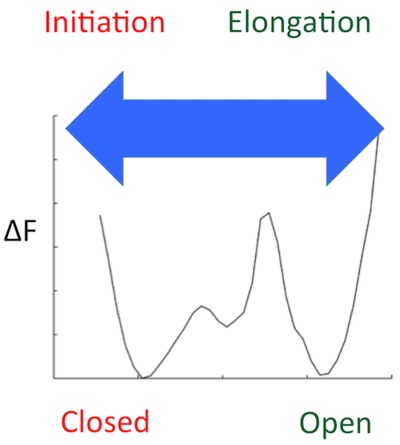 Initiation Elongation

ΔF

Closed Open